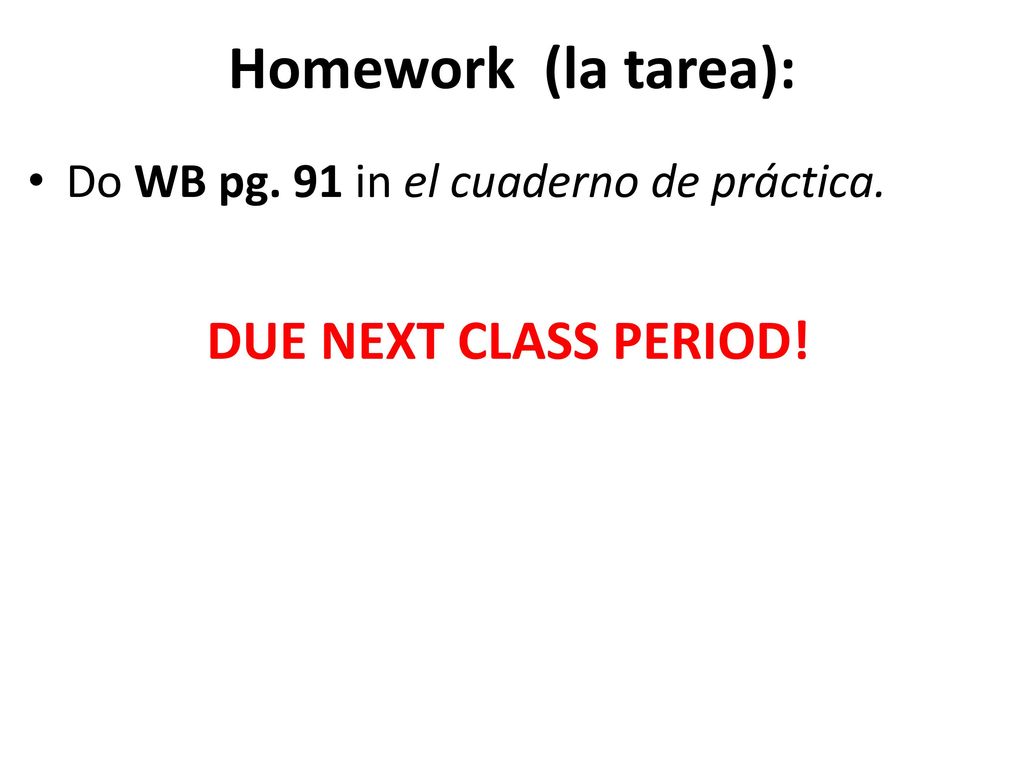 Homework (la tarea):

• Do WB pg. 91 in el cuaderno de práctica.

DUE NEXT CLASS PERIOD!